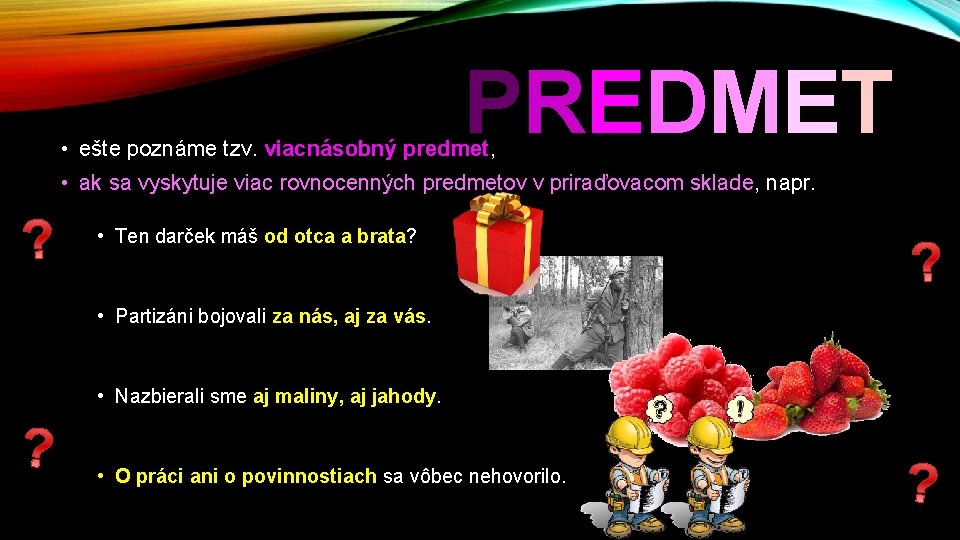 PREDMET

• ešte poznáme tzv. viacnásobný predmet,

• ak sa vyskytuje viac rovnocenných predmetov v priraďovacom sklade, napr.

?

• Ten darček máš od otca a brata?

?

• Partizáni bojovali za nás, aj za vás.

• Nazbierali sme aj maliny, aj jahody.

?

?

!

• O práci ani o povinnostiach sa vôbec nehovorilo.

?